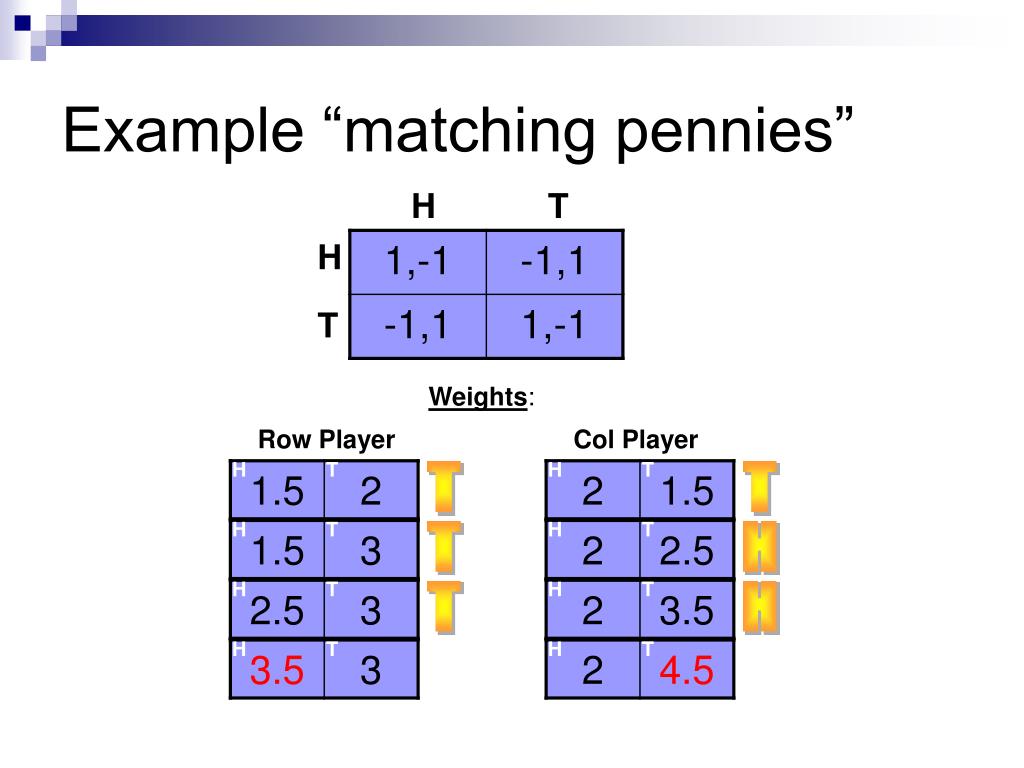 Example “matching pennies”

| | H | T |
|---|---|---|
| H | 1,-1 | -1,1 |
| T | -1,1 | 1,-1 |

Weights:

Row Player

| H | T | |
|---|---|---|
| 1.5 | 2 | T |
| 1.5 | 3 | T |
| 2.5 | 3 | T |
| 3.5 | 3 | |

Col Player

| H | T | |
|---|---|---|
| 2 | 1.5 | T |
| 2 | 2.5 | H |
| 2 | 3.5 | H |
| 2 | 4.5 | |